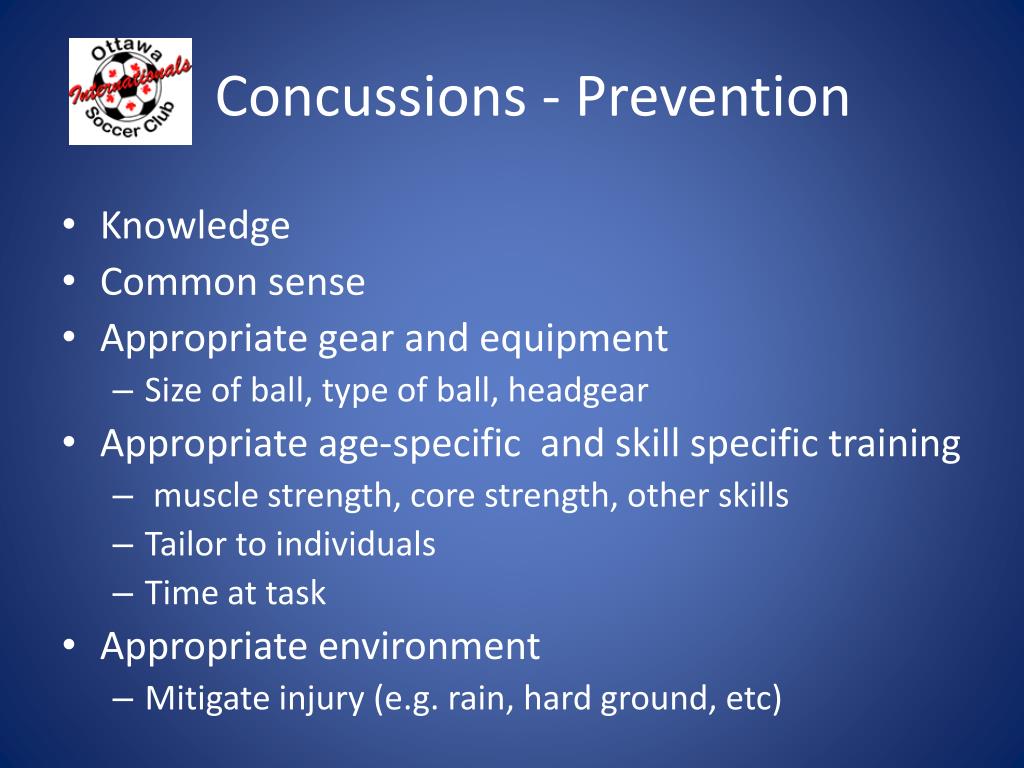 Ottawa Internationals Soccer Club

Concussions - Prevention

• Knowledge
• Common sense
• Appropriate gear and equipment
– Size of ball, type of ball, headgear
• Appropriate age-specific and skill specific training
– muscle strength, core strength, other skills
– Tailor to individuals
– Time at task
• Appropriate environment
– Mitigate injury (e.g. rain, hard ground, etc)